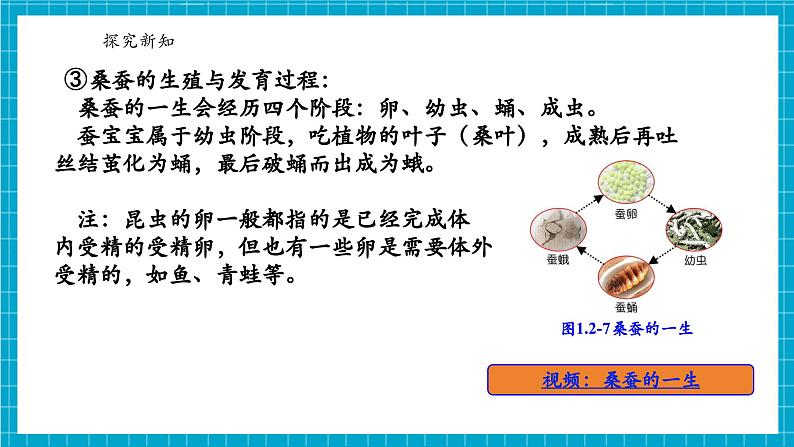 探究新知

③桑蚕的生殖与发育过程：

桑蚕的一生会经历四个阶段：卵、幼虫、蛹、成虫。

蚕宝宝属于幼虫阶段，吃植物的叶子（桑叶），成熟后再吐丝结茧化为蛹，最后破蛹而出成为蛾。

注：昆虫的卵一般都指的是已经完成体内受精的受精卵，但也有一些卵是需要体外受精的，如鱼、青蛙等。

蚕卵

幼虫

蚕蛹

蚕蛾

图1.2-7桑蚕的一生

视频：桑蚕的一生